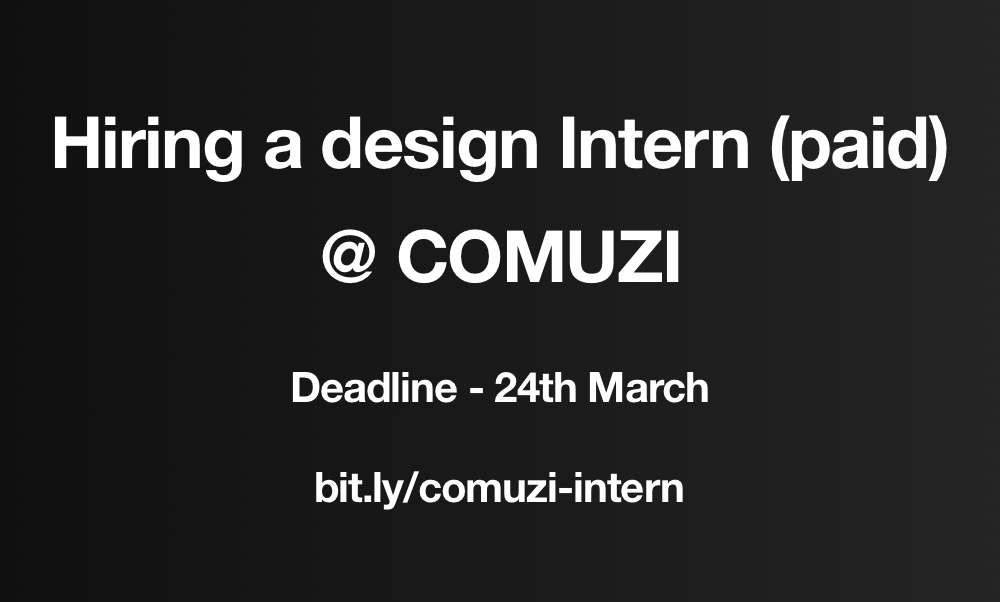 Hiring a design Intern (paid)
@ COMUZI

Deadline - 24th March

bit.ly/comuzi-intern